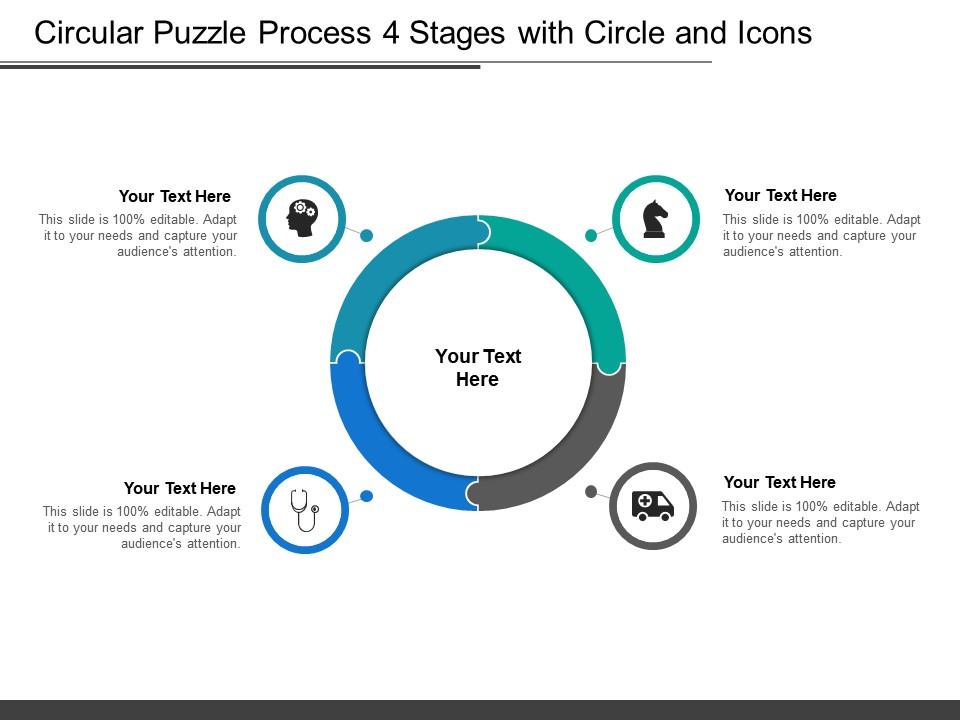 Circular Puzzle Process 4 Stages with Circle and Icons

Your Text Here
This slide is 100% editable. Adapt it to your needs and capture your audience's attention.

Your Text Here
This slide is 100% editable. Adapt it to your needs and capture your audience's attention.

Your Text Here

Your Text Here
This slide is 100% editable. Adapt it to your needs and capture your audience's attention.

Your Text Here
This slide is 100% editable. Adapt it to your needs and capture your audience's attention.